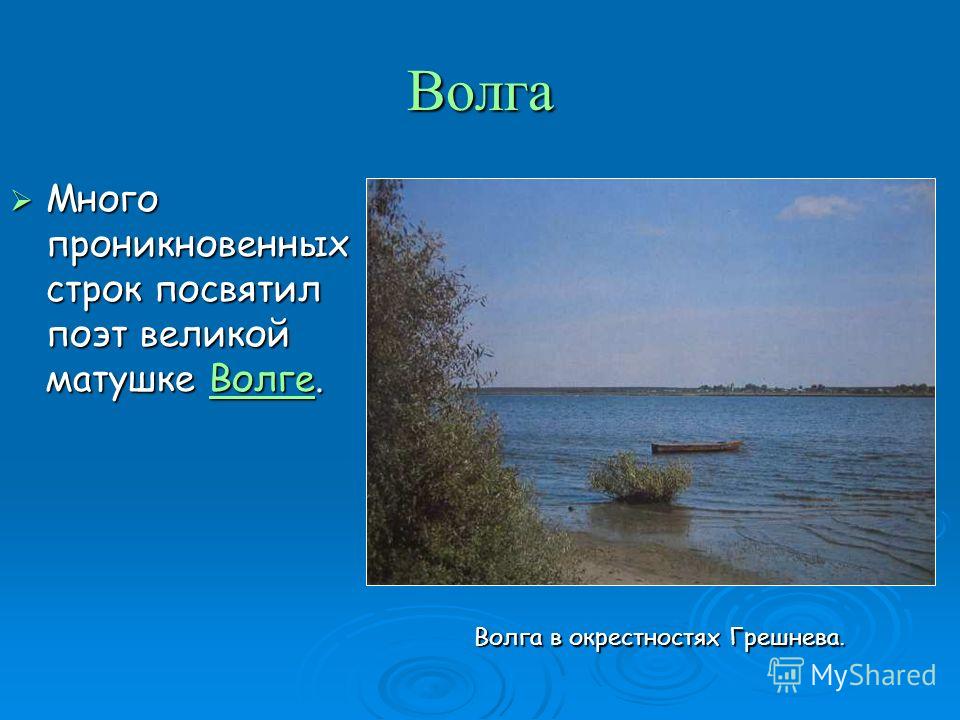 Волга

Много проникновенных строк посвятил поэт великой матушке Волге.

Волга в окрестностях Грешнева.

MyShared